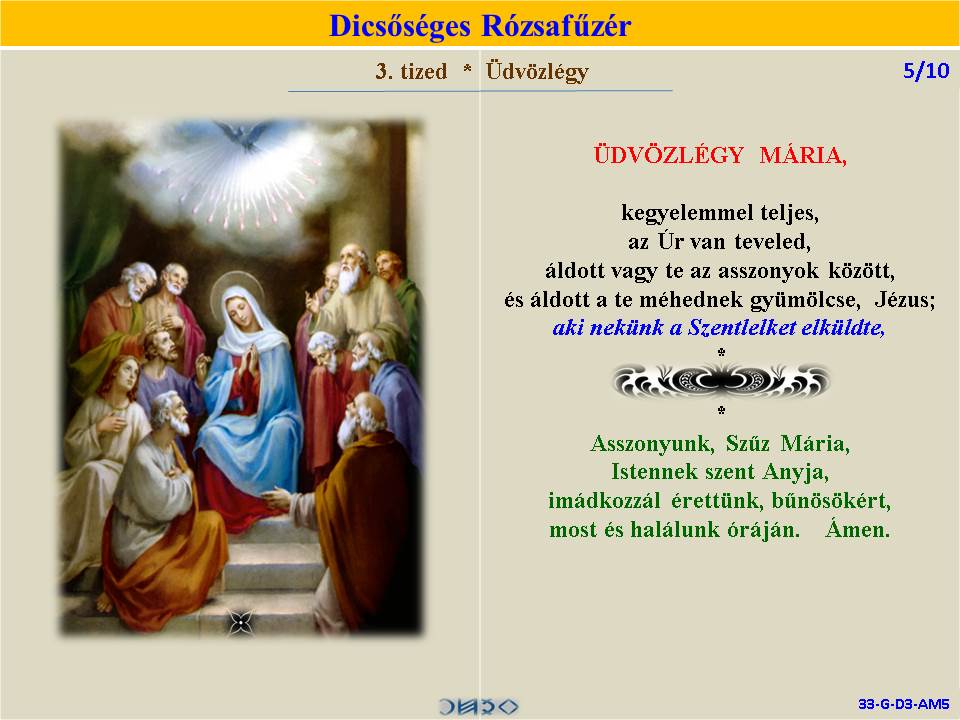 Dicsőséges Rózsafűzér

3. tized * Üdvözlégy

5/10

ÜDVÖZLÉGY MÁRIA,

kegyelemmel teljes,
az Úr van teveled,
áldott vagy te az asszonyok között,
és áldott a te méhednek gyümölcse, Jézus;
aki nekünk a Szentlelket elküldte,

*

*

Asszonyunk, Szűz Mária,
Istennek szent Anyja,
imádkozzál érettünk, bűnösökért,
most és halálunk óráján. Ámen.

33-G-D3-AM5